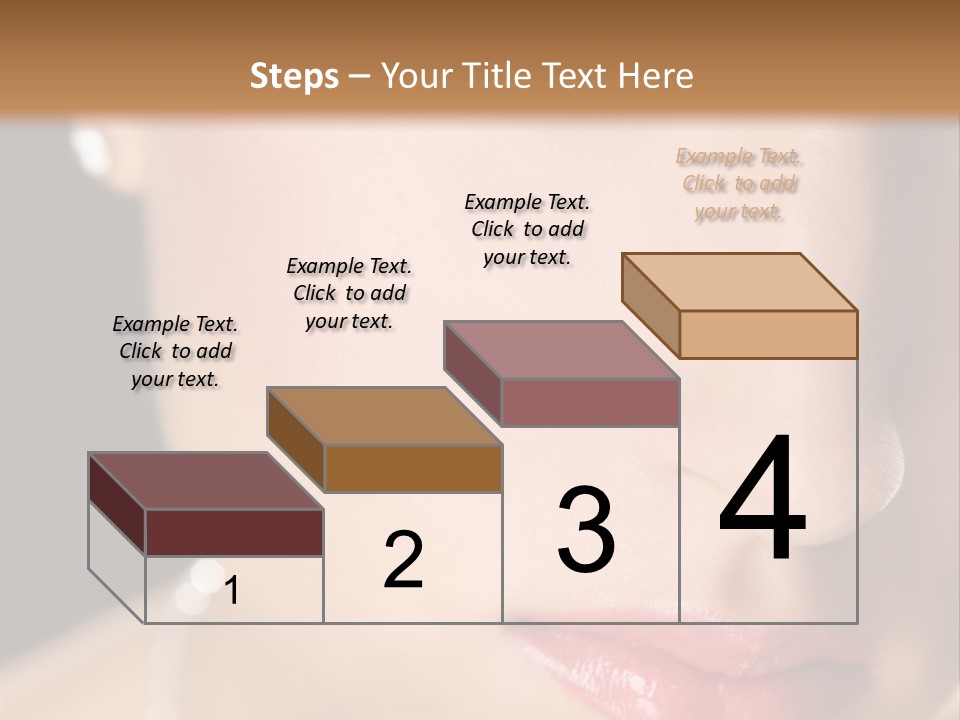 Steps – Your Title Text Here

Example Text. Click to add your text.

Example Text. Click to add your text.

Example Text. Click to add your text.

Example Text. Click to add your text.

1

2

3

4